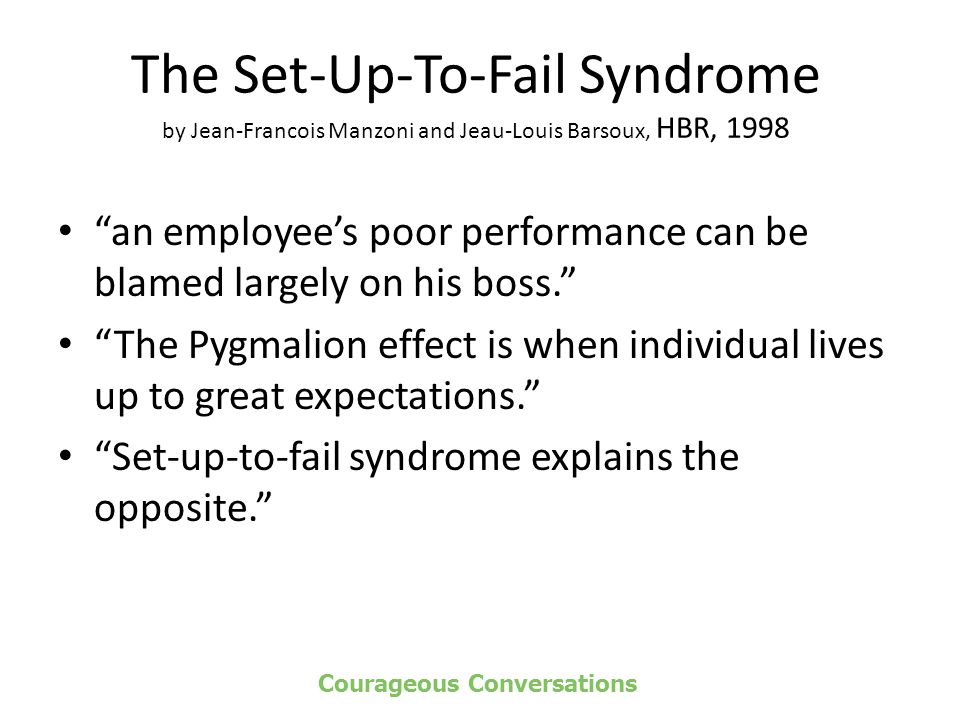 The Set-Up-To-Fail Syndrome
by Jean-Francois Manzoni and Jeau-Louis Barsoux, HBR, 1998

• “an employee’s poor performance can be blamed largely on his boss.”
• “The Pygmalion effect is when individual lives up to great expectations.”
• “Set-up-to-fail syndrome explains the opposite.”

Courageous Conversations